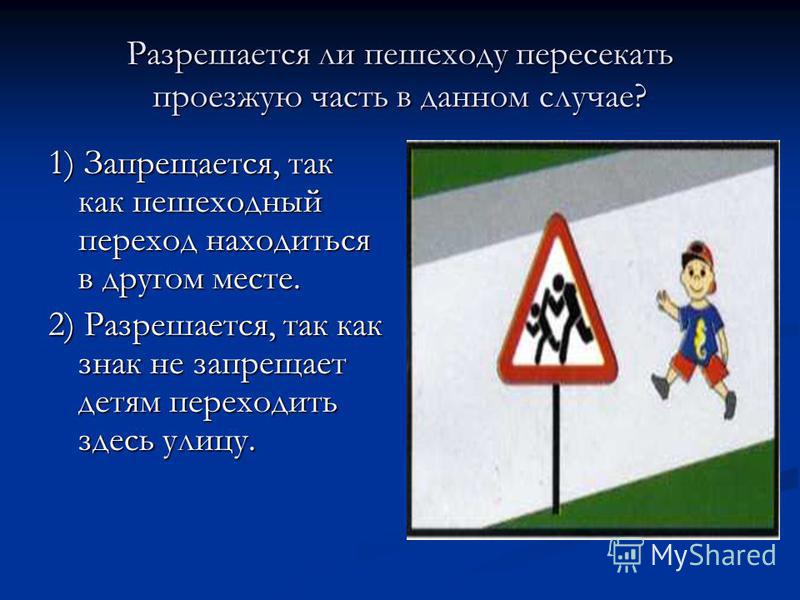 Разрешается ли пешеходу пересекать проезжую часть в данном случае?

1) Запрещается, так как пешеходный переход находиться в другом месте.

2) Разрешается, так как знак не запрещает детям переходить здесь улицу.

MyShared